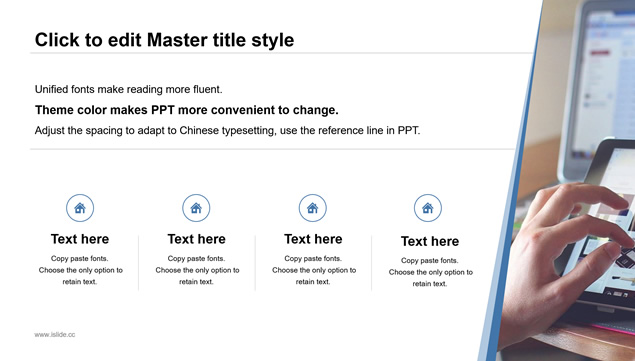 Click to edit Master title style

Unified fonts make reading more fluent.

Theme color makes PPT more convenient to change.

Adjust the spacing to adapt to Chinese typesetting, use the reference line in PPT.

Text here

Copy paste fonts. Choose the only option to retain text.

Text here

Copy paste fonts. Choose the only option to retain text.

Text here

Copy paste fonts. Choose the only option to retain text.

Text here

Copy paste fonts. Choose the only option to retain text.

www.islide.cc